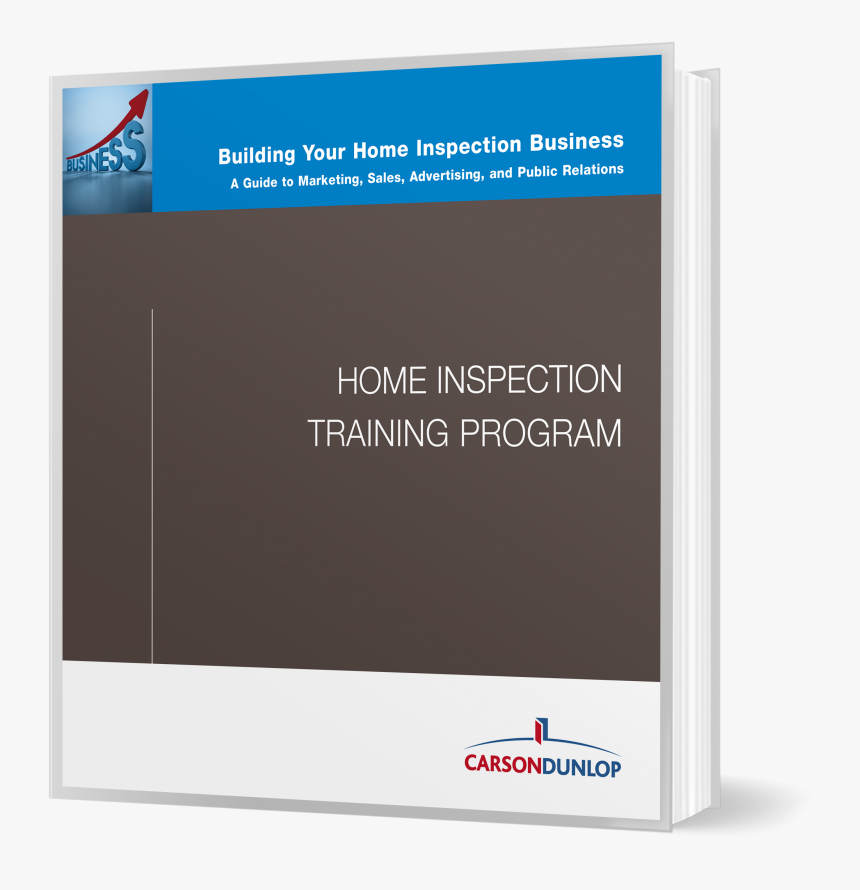 BUSINESS

Building Your Home Inspection Business
A Guide to Marketing, Sales, Advertising, and Public Relations

HOME INSPECTION
TRAINING PROGRAM

CARSONDUNLOP